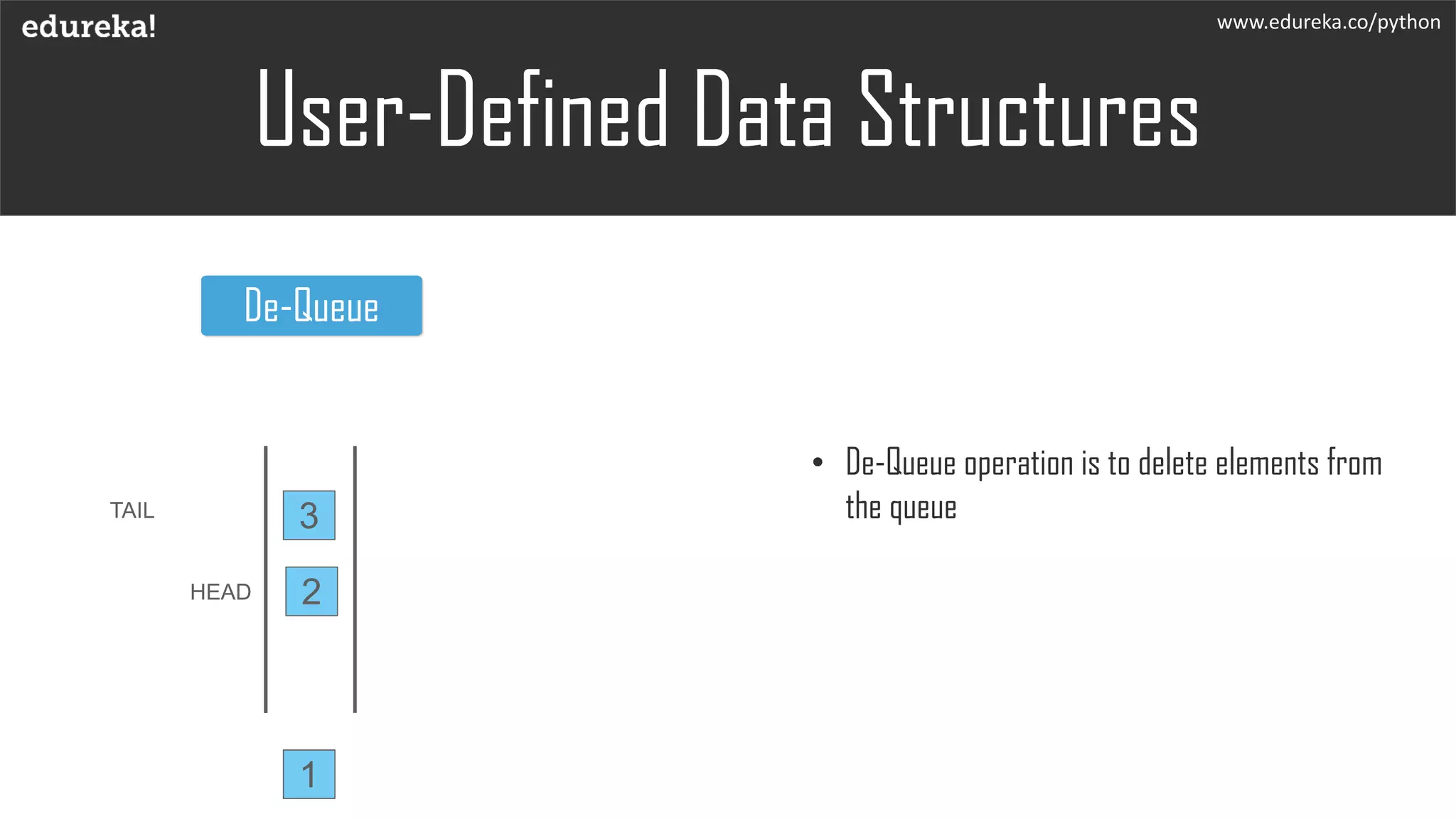 edureka!

www.edureka.co/python

User-Defined Data Structures

De-Queue

TAIL

3

HEAD

2

1

• De-Queue operation is to delete elements from the queue